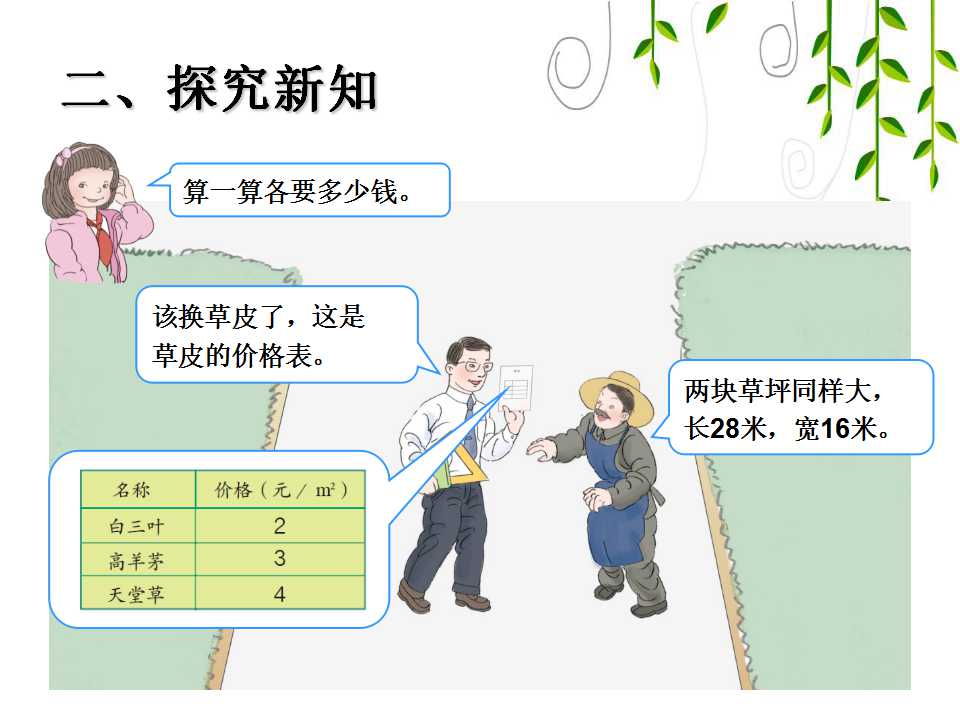 二、探究新知

算一算各要多少钱。

该换草皮了，这是草皮的价格表。

两块草坪同样大，长28米，宽16米。

| 名称 | 价格（元／$m^2$） |
|---|---|
| 白三叶 | 2 |
| 高羊茅 | 3 |
| 天堂草 | 4 |